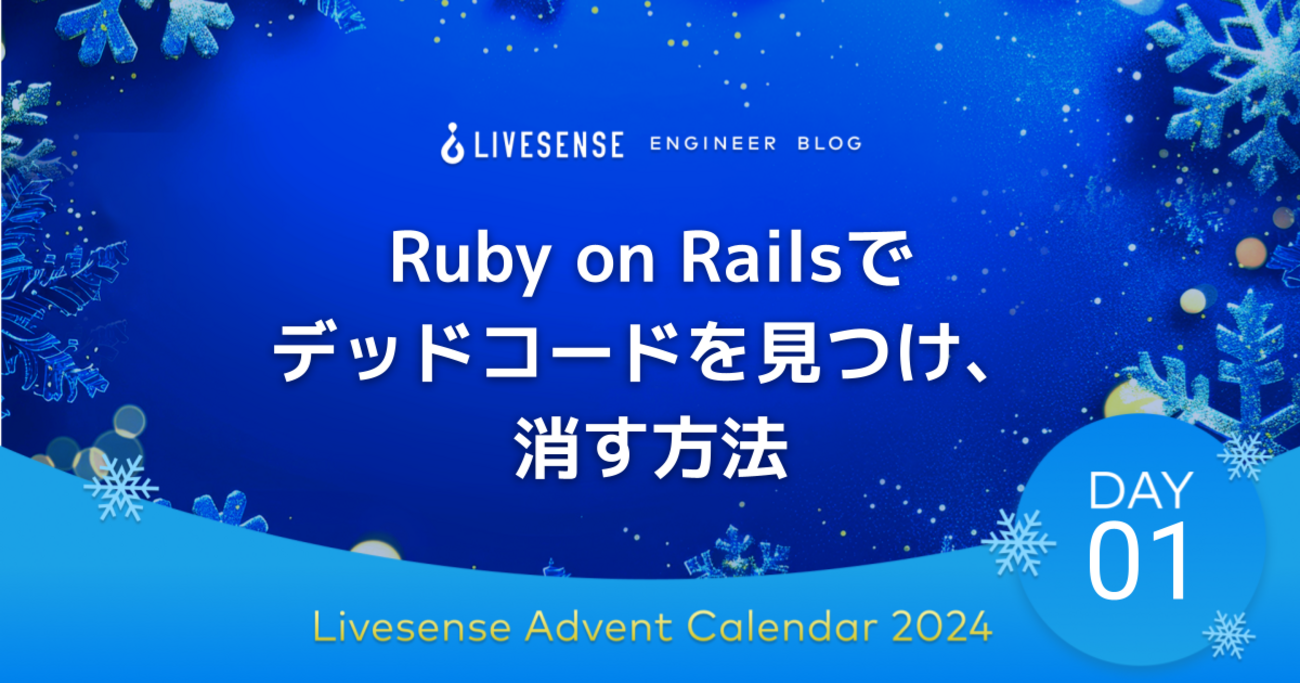 LIVESENSE ENGINEER BLOG

Ruby on Railsで
デッドコードを見つけ、
消す方法

DAY
01

Livesense Advent Calendar 2024